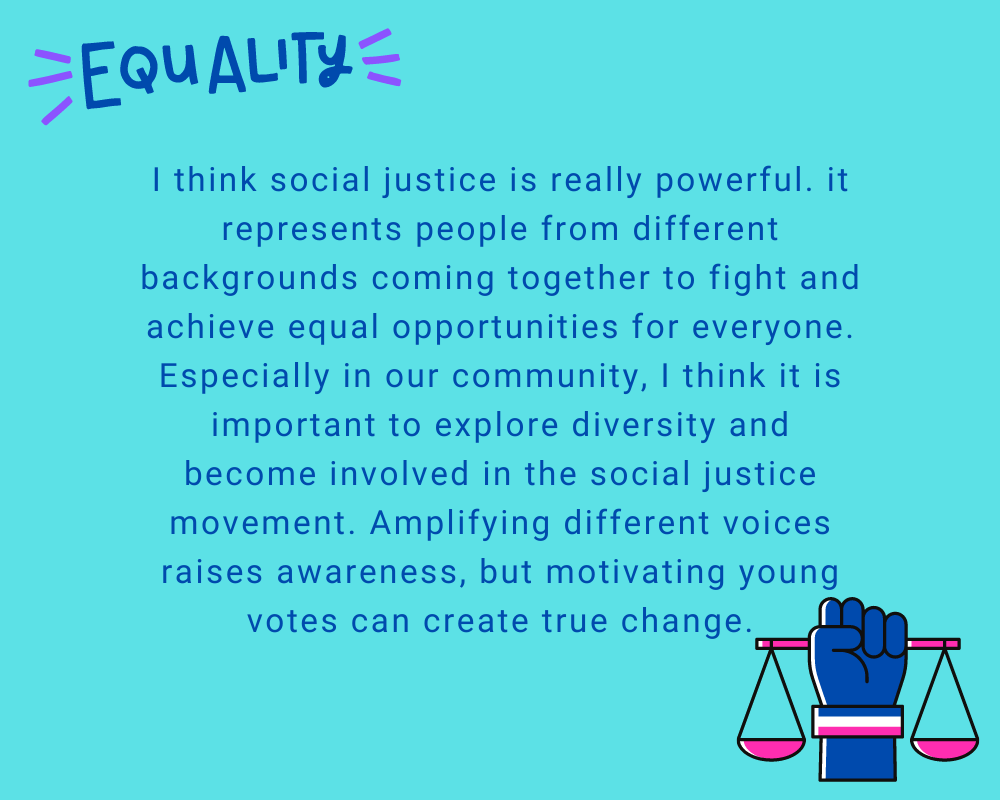 EQUALITY

I think social justice is really powerful. it represents people from different backgrounds coming together to fight and achieve equal opportunities for everyone. Especially in our community, I think it is important to explore diversity and become involved in the social justice movement. Amplifying different voices raises awareness, but motivating young votes can create true change.